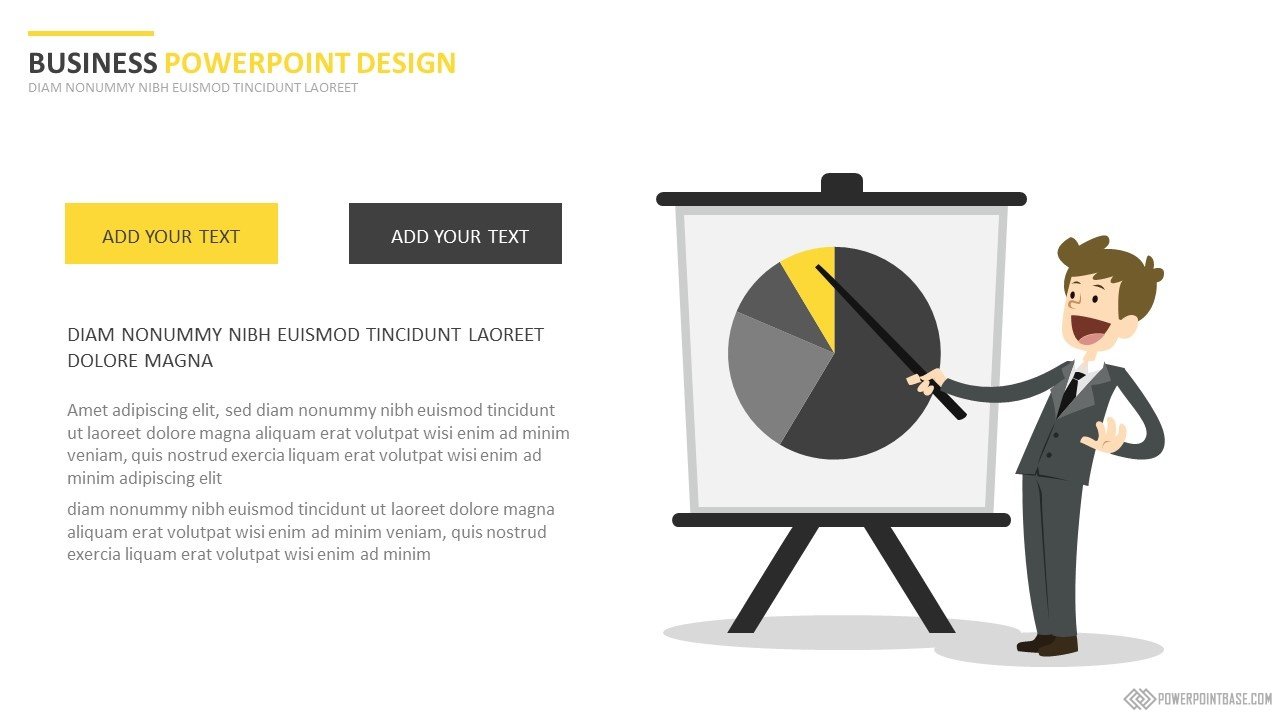 BUSINESS POWERPOINT DESIGN
DIAM NONUMMY NIBH EUISMOD TINCIDUNT LAOREET

ADD YOUR TEXT

ADD YOUR TEXT

DIAM NONUMMY NIBH EUISMOD TINCIDUNT LAOREET DOLORE MAGNA

Amet adipiscing elit, sed diam nonummy nibh euismod tincidunt ut laoreet dolore magna aliquam erat volutpat wisi enim ad minim veniam, quis nostrud exercia liquam erat volutpat wisi enim ad minim adipiscing elit

diam nonummy nibh euismod tincidunt ut laoreet dolore magna aliquam erat volutpat wisi enim ad minim veniam, quis nostrud exercia liquam erat volutpat wisi enim ad minim

POWERPOINTBASE.COM